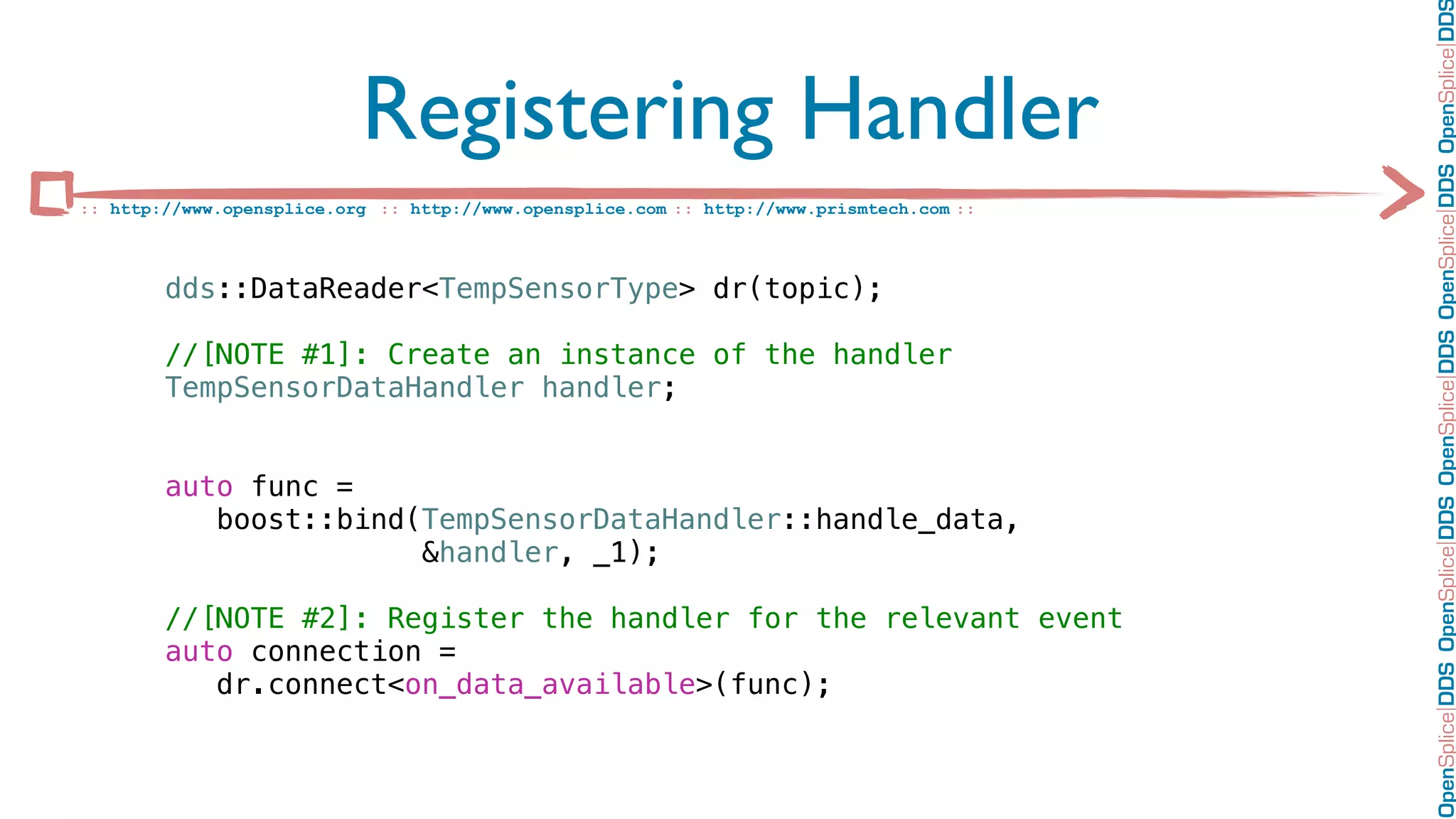 Registering Handler

:: http://www.opensplice.org :: http://www.opensplice.com :: http://www.prismtech.com ::

dds::DataReader<TempSensorType> dr(topic);

//[NOTE #1]: Create an instance of the handler
TempSensorDataHandler handler;

auto func =
   boost::bind(TempSensorDataHandler::handle_data,
               &handler, _1);

//[NOTE #2]: Register the handler for the relevant event
auto connection =
   dr.connect<on_data_available>(func);

OpenSplice|DDS OpenSplice|DDS OpenSplice|DDS OpenSplice|DDS OpenSplice|DDS